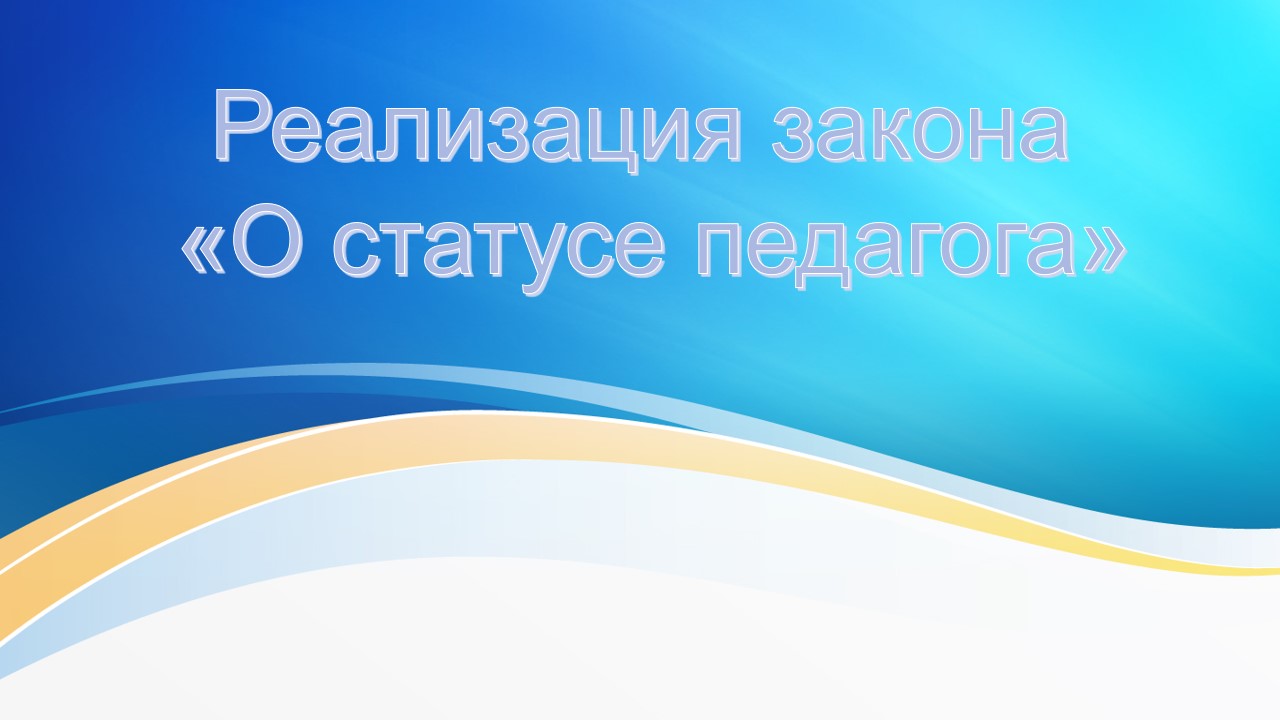 Реализация закона «О статусе педагога»